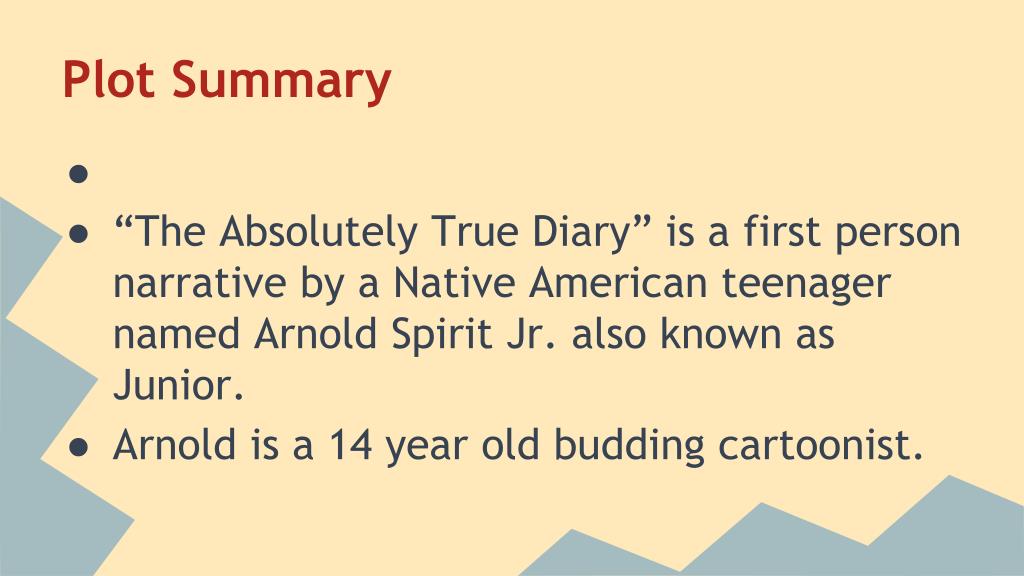 Plot Summary

●

● “The Absolutely True Diary” is a first person narrative by a Native American teenager named Arnold Spirit Jr. also known as Junior.

● Arnold is a 14 year old budding cartoonist.